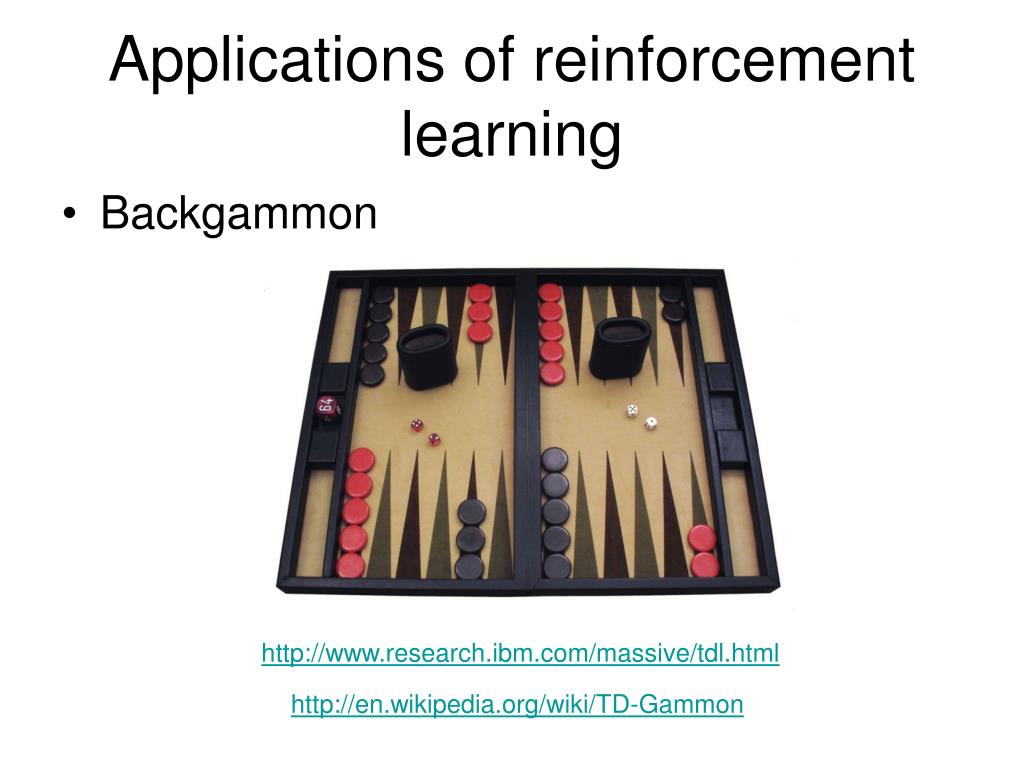 Applications of reinforcement learning

• Backgammon

64

http://www.research.ibm.com/massive/tdl.html

http://en.wikipedia.org/wiki/TD-Gammon